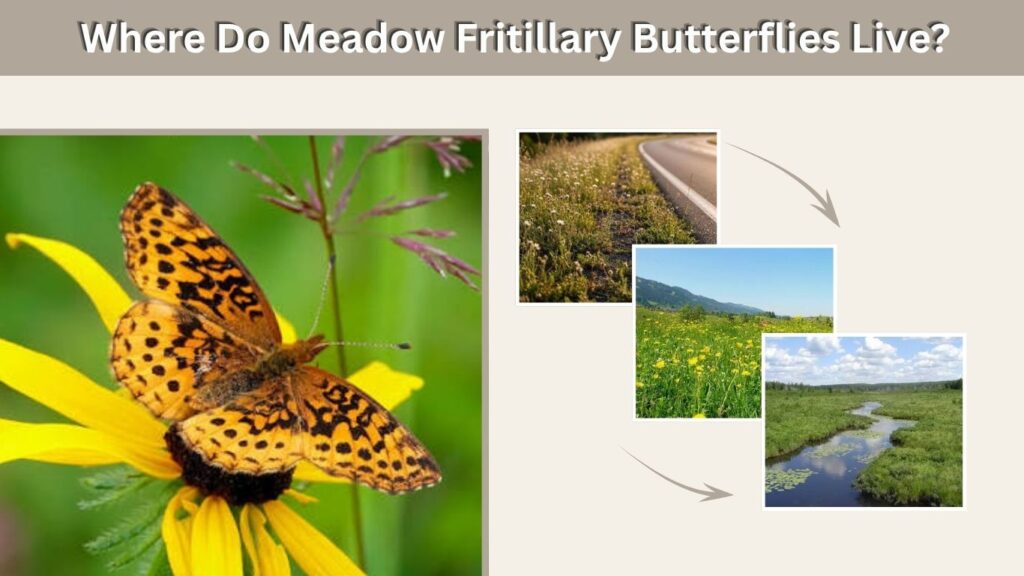 Where Do Meadow Fritillary Butterflies Live?